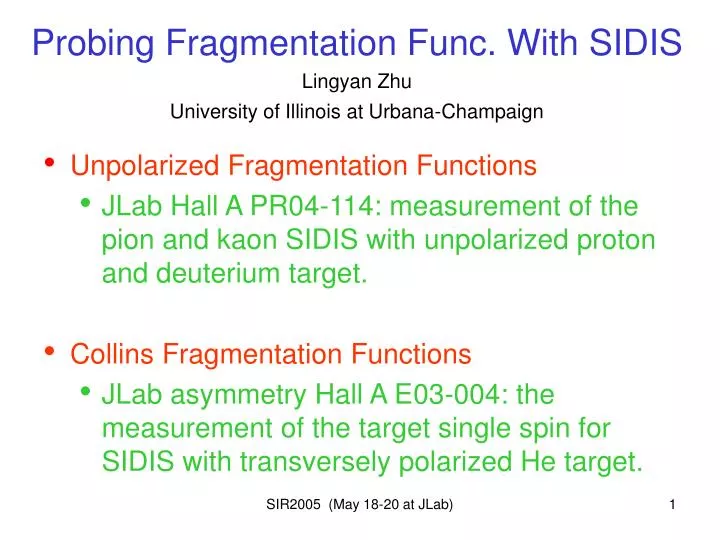 Probing Fragmentation Func. With SIDIS

Lingyan Zhu

University of Illinois at Urbana-Champaign

• Unpolarized Fragmentation Functions
  • JLab Hall A PR04-114: measurement of the pion and kaon SIDIS with unpolarized proton and deuterium target.

• Collins Fragmentation Functions
  • JLab asymmetry Hall A E03-004: the measurement of the target single spin for SIDIS with transversely polarized He target.

SIR2005 (May 18-20 at JLab)

1